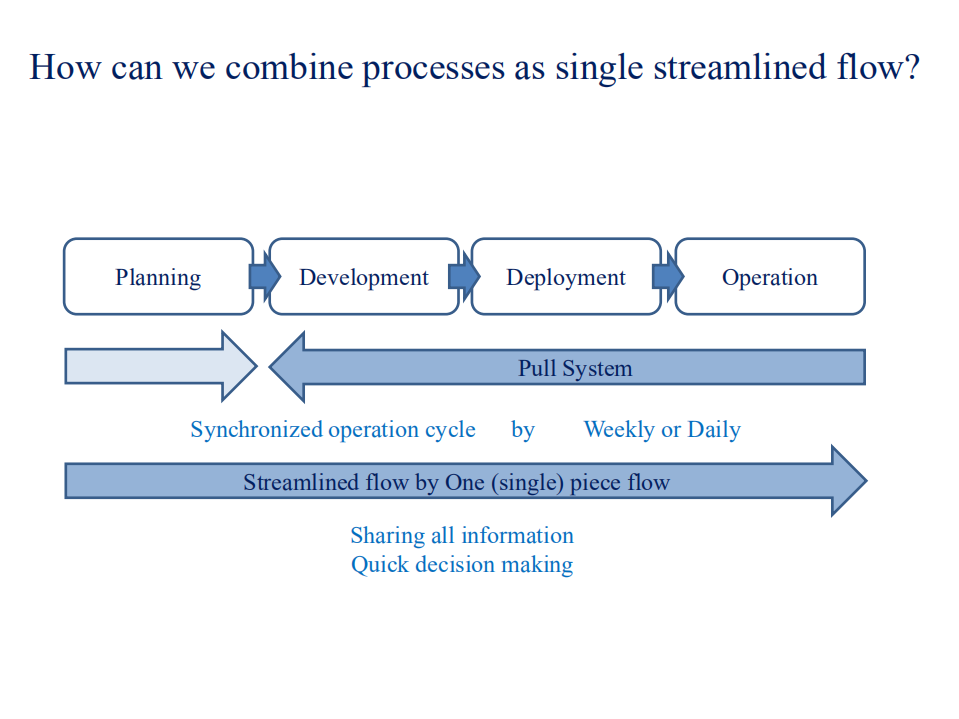 How can we combine processes as single streamlined flow?

Planning

Development

Deployment

Operation

Pull System

Synchronized operation cycle by Weekly or Daily

Streamlined flow by One (single) piece flow

Sharing all information
Quick decision making